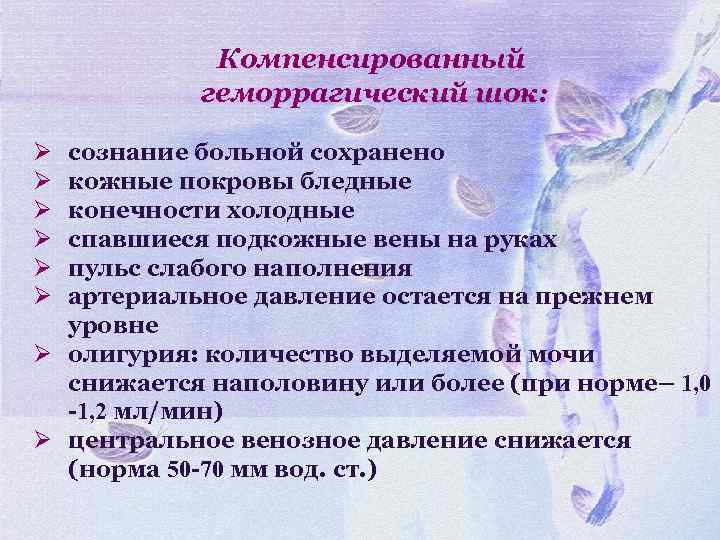 Компенсированный геморрагический шок:

➢ сознание больной сохранено
➢ кожные покровы бледные
➢ конечности холодные
➢ спавшиеся подкожные вены на руках
➢ пульс слабого наполнения
➢ артериальное давление остается на прежнем уровне
➢ олигурия: количество выделяемой мочи снижается наполовину или более (при норме– 1,0 -1,2 мл/мин)
➢ центральное венозное давление снижается (норма 50-70 мм вод. ст.)